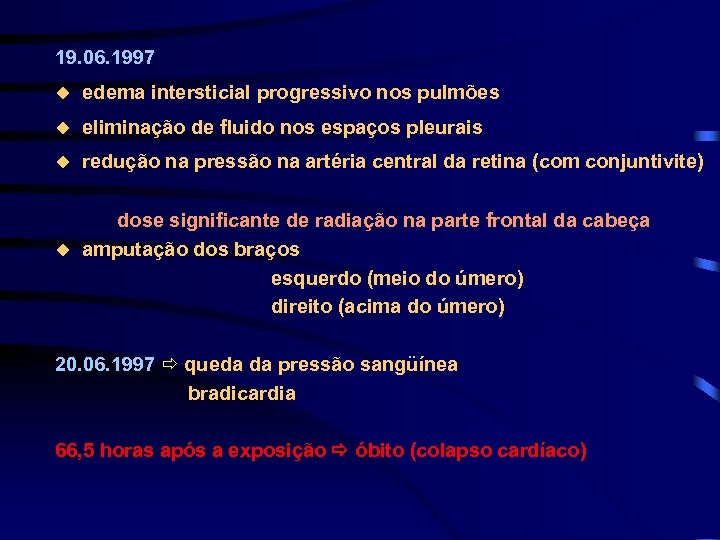 19.06.1997

◆ edema intersticial progressivo nos pulmões

◆ eliminação de fluido nos espaços pleurais

◆ redução na pressão na artéria central da retina (com conjuntivite)

dose significante de radiação na parte frontal da cabeça

◆ amputação dos braços

esquerdo (meio do úmero)

direito (acima do úmero)

20.06.1997 ⇨ queda da pressão sangüínea

bradicardia

66,5 horas após a exposição ⇨ óbito (colapso cardíaco)